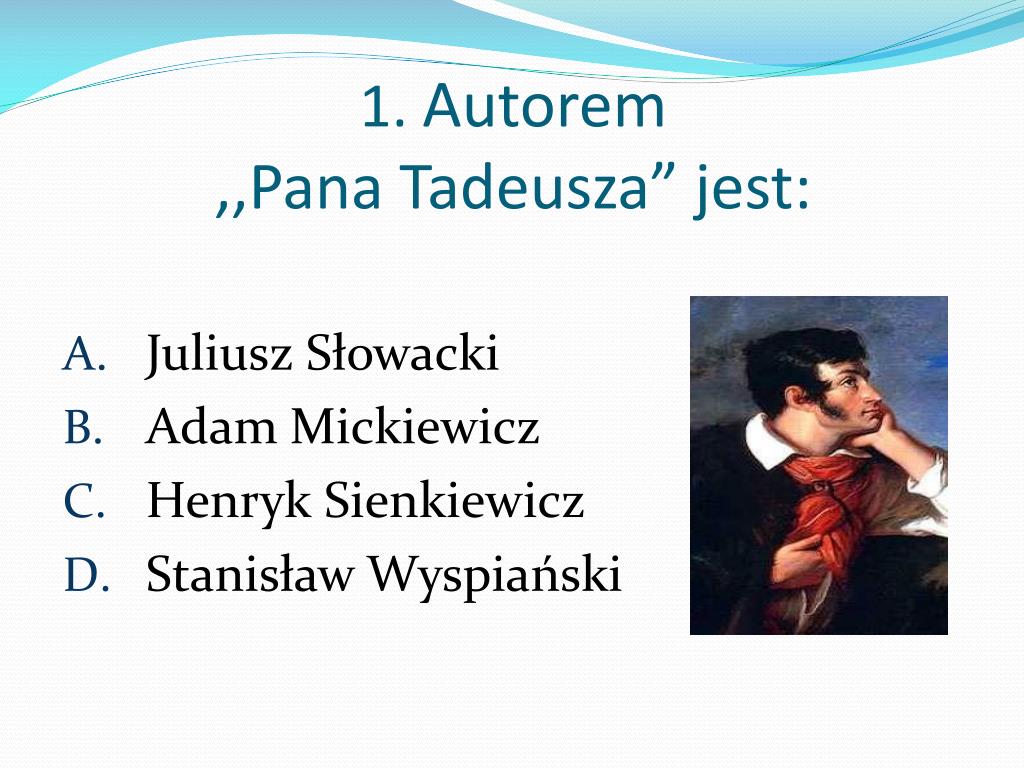 1. Autorem ,,Pana Tadeusza” jest:

A. Juliusz Słowacki
B. Adam Mickiewicz
C. Henryk Sienkiewicz
D. Stanisław Wyspiański